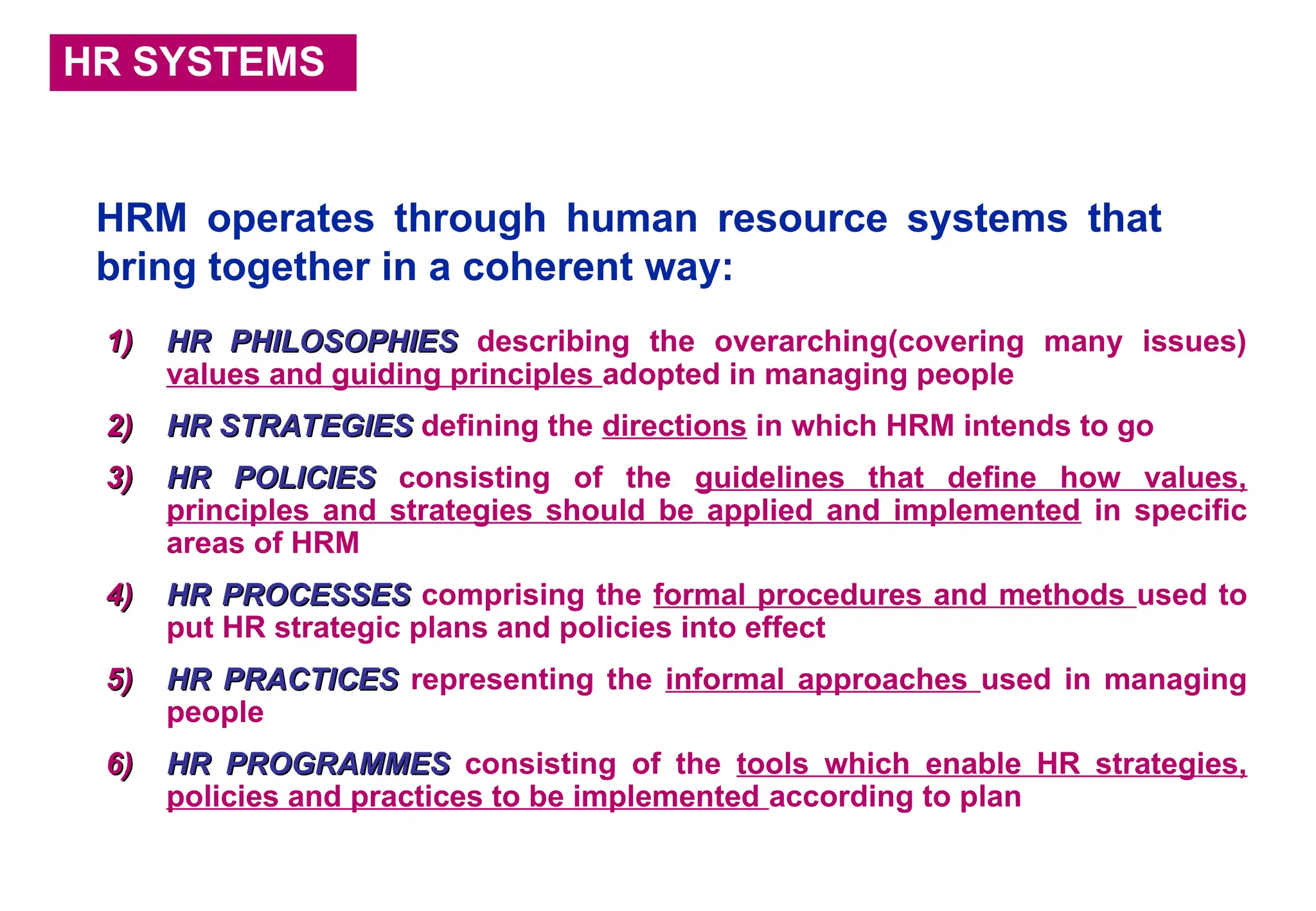 HR SYSTEMS

HRM operates through human resource systems that bring together in a coherent way:

1) HR PHILOSOPHIES describing the overarching(covering many issues) values and guiding principles adopted in managing people

2) HR STRATEGIES defining the directions in which HRM intends to go

3) HR POLICIES consisting of the guidelines that define how values, principles and strategies should be applied and implemented in specific areas of HRM

4) HR PROCESSES comprising the formal procedures and methods used to put HR strategic plans and policies into effect

5) HR PRACTICES representing the informal approaches used in managing people

6) HR PROGRAMMES consisting of the tools which enable HR strategies, policies and practices to be implemented according to plan